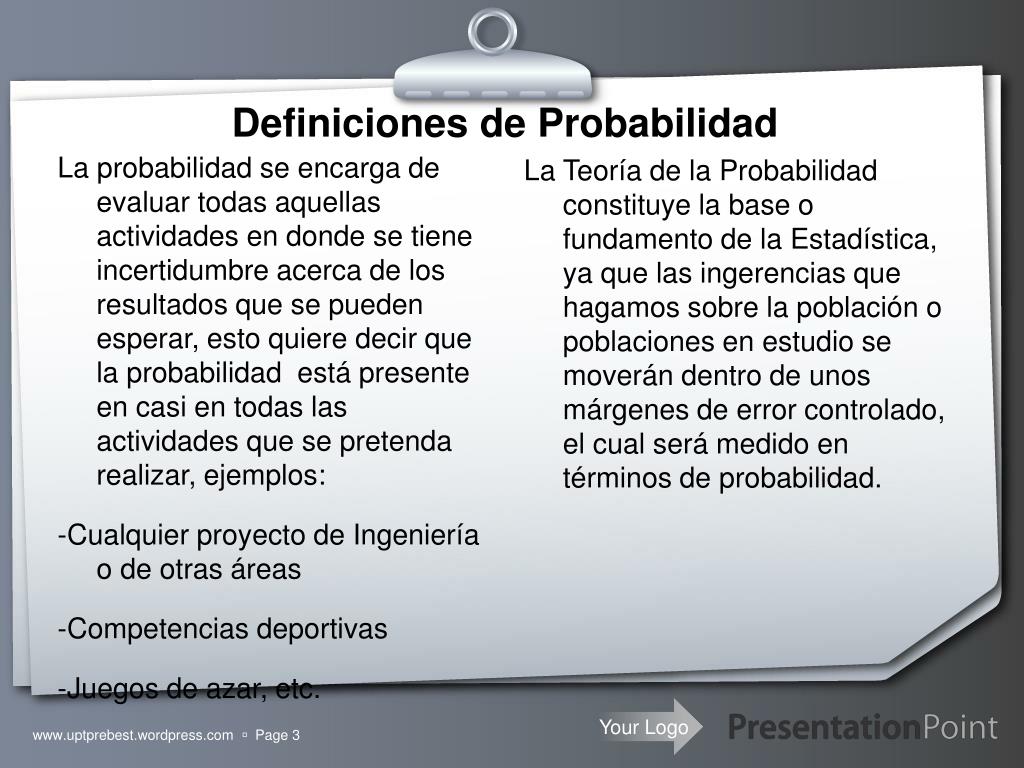 Definiciones de Probabilidad

La probabilidad se encarga de evaluar todas aquellas actividades en donde se tiene incertidumbre acerca de los resultados que se pueden esperar, esto quiere decir que la probabilidad está presente en casi en todas las actividades que se pretenda realizar, ejemplos:

-Cualquier proyecto de Ingeniería o de otras áreas

-Competencias deportivas

-Juegos de azar, etc.

La Teoría de la Probabilidad constituye la base o fundamento de la Estadística, ya que las ingerencias que hagamos sobre la población o poblaciones en estudio se moverán dentro de unos márgenes de error controlado, el cual será medido en términos de probabilidad.

www.uptprebest.wordpress.com ▫ Page 3

Your Logo

PresentationPoint